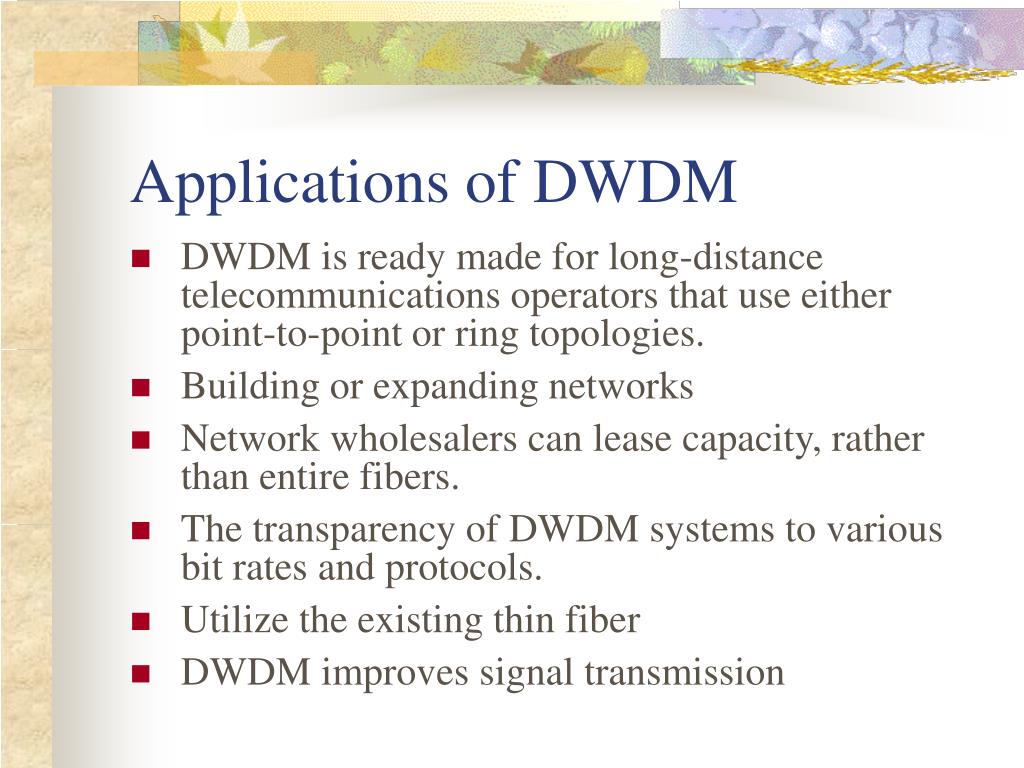 Applications of DWDM

- DWDM is ready made for long-distance telecommunications operators that use either point-to-point or ring topologies.
- Building or expanding networks
- Network wholesalers can lease capacity, rather than entire fibers.
- The transparency of DWDM systems to various bit rates and protocols.
- Utilize the existing thin fiber
- DWDM improves signal transmission